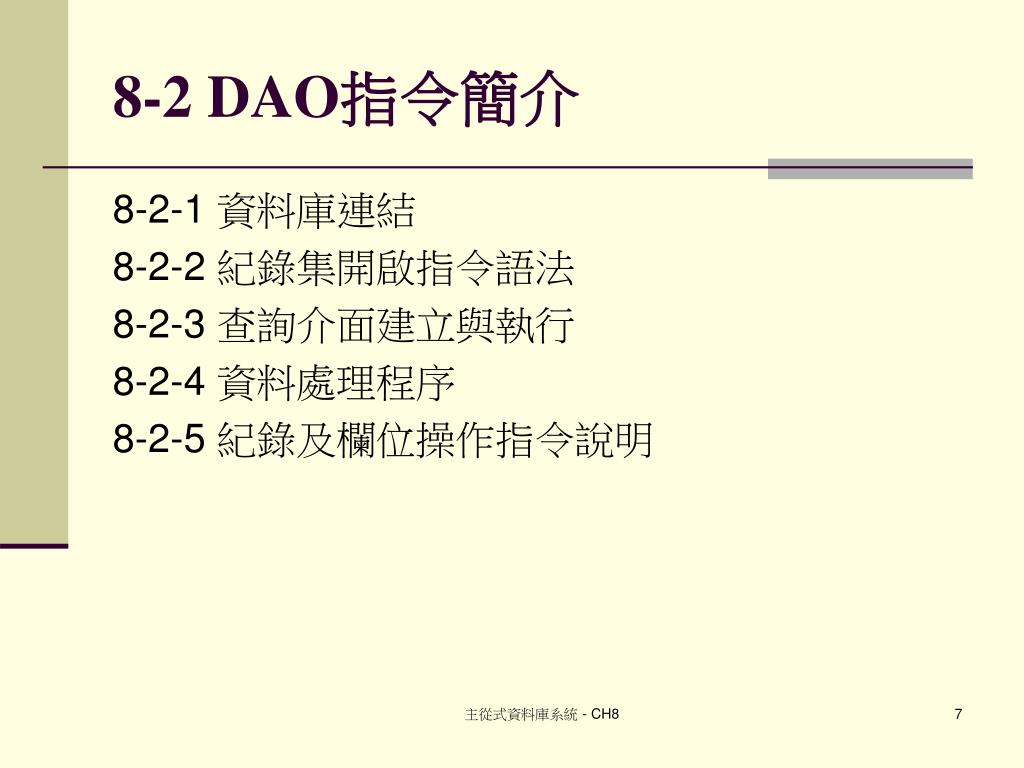 8-2 DAO指令簡介

8-2-1 資料庫連結
8-2-2 紀錄集開啟指令語法
8-2-3 查詢介面建立與執行
8-2-4 資料處理程序
8-2-5 紀錄及欄位操作指令說明

主從式資料庫系統 - CH8

7